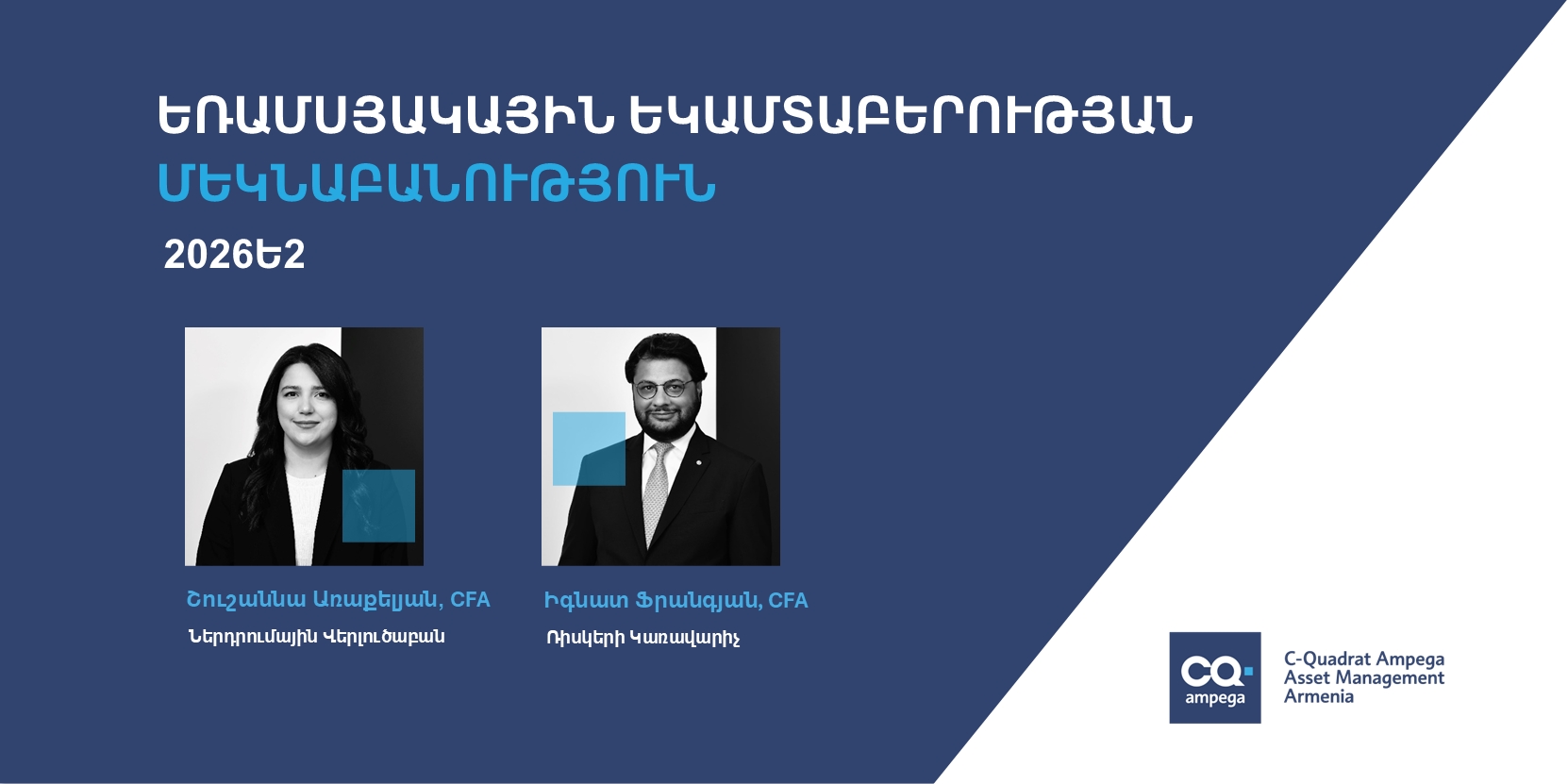 ԵՌԱՄՍՅԱԿԱՅԻՆ ԵԿԱՄՏԱԲԵՐՈՒԹՅԱՆ ՄԵԿՆԱԲԱՆՈՒԹՅՈՒՆ
2026Ե2

Շուշաննա Առաքելյան, CFA
Ներդրումային Վերլուծաբան

Իգնատ Ֆրանգյան, CFA
Ռիսկերի Կառավարիչ

CQ ampega
C-Quadrat Ampega Asset Management Armenia